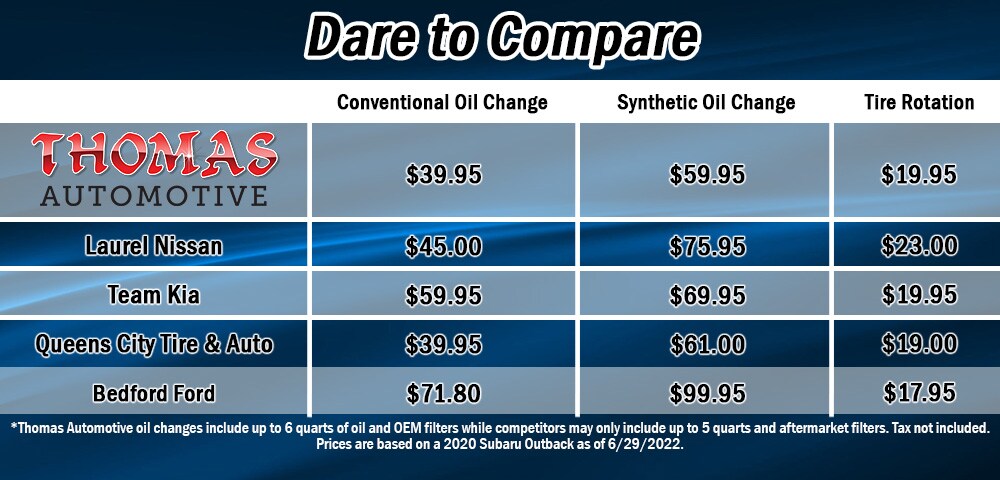 Dare to Compare

| | Conventional Oil Change | Synthetic Oil Change | Tire Rotation |
|---|---|---|---|
| THOMAS AUTOMOTIVE | \$39.95 | \$59.95 | \$19.95 |
| Laurel Nissan | \$45.00 | \$75.95 | \$23.00 |
| Team Kia | \$59.95 | \$69.95 | \$19.95 |
| Queens City Tire & Auto | \$39.95 | \$61.00 | \$19.00 |
| Bedford Ford | \$71.80 | \$99.95 | \$17.95 |

*Thomas Automotive oil changes include up to 6 quarts of oil and OEM filters while competitors may only include up to 5 quarts and aftermarket filters. Tax not included. Prices are based on a 2020 Subaru Outback as of 6/29/2022.